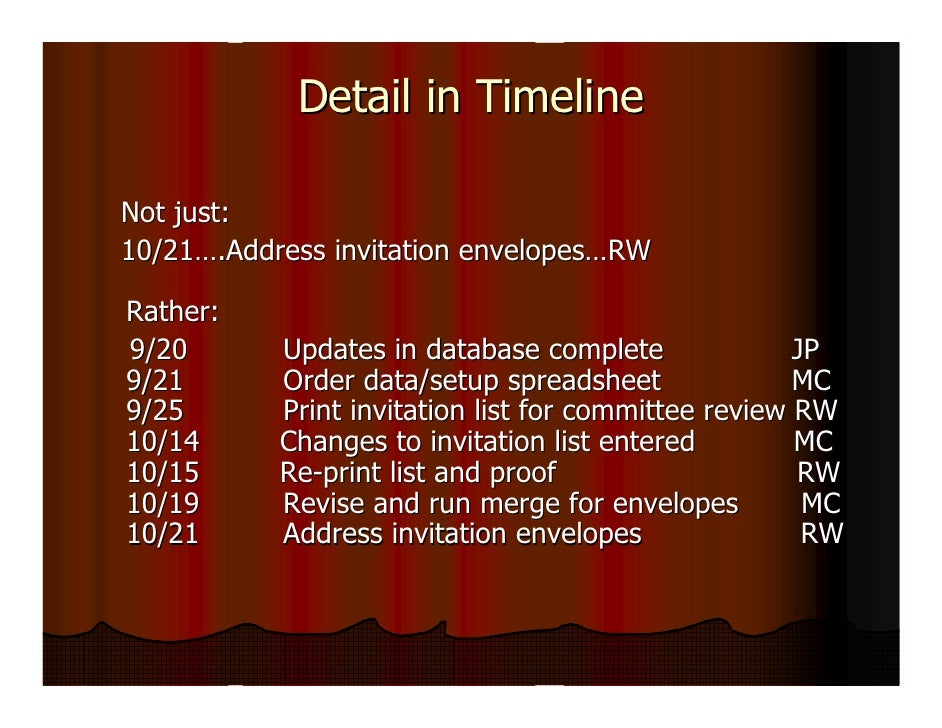 Detail in Timeline

Not just:
10/21….Address invitation envelopes…RW

Rather:

| 9/20 | Updates in database complete | JP |
|---|---|---|
| 9/21 | Order data/setup spreadsheet | MC |
| 9/25 | Print invitation list for committee review | RW |
| 10/14 | Changes to invitation list entered | MC |
| 10/15 | Re-print list and proof | RW |
| 10/19 | Revise and run merge for envelopes | MC |
| 10/21 | Address invitation envelopes | RW |